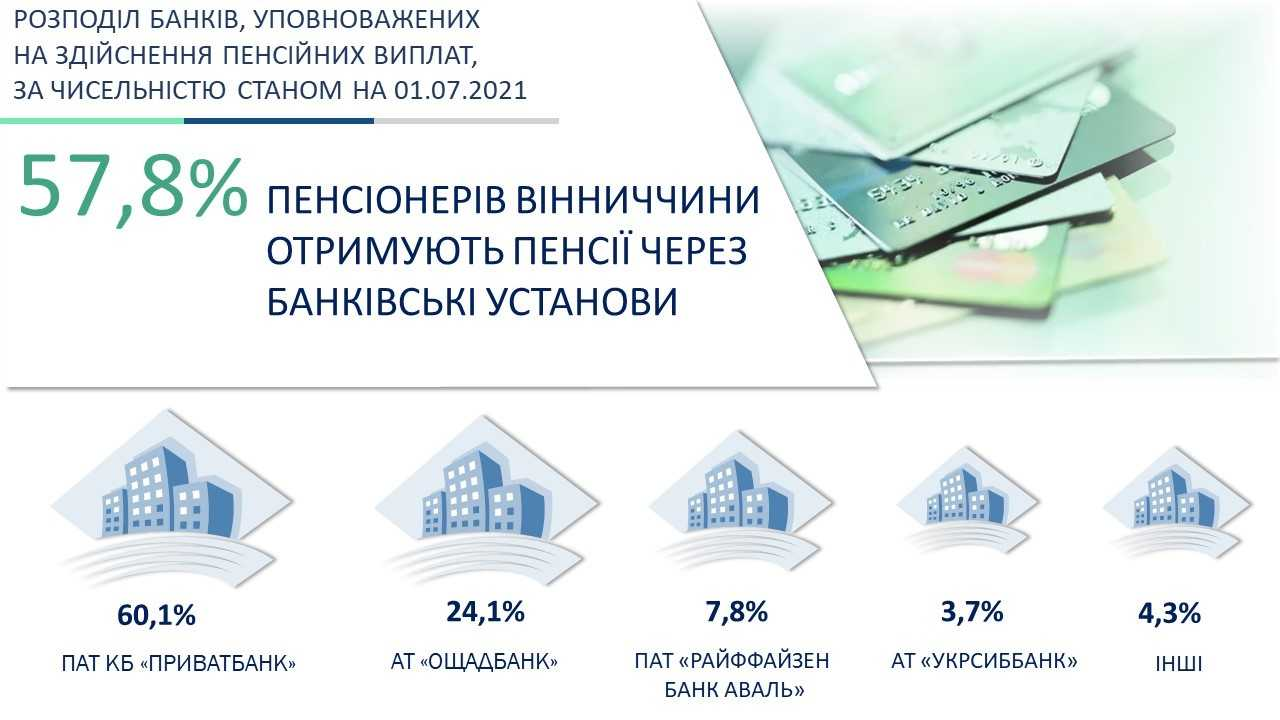 РОЗПОДІЛ БАНКІВ, УПОВНОВАЖЕНИХ НА ЗДІЙСНЕННЯ ПЕНСІЙНИХ ВИПЛАТ, ЗА ЧИСЕЛЬНІСТЮ СТАНОМ НА 01.07.2021

57,8% ПЕНСІОНЕРІВ ВІННИЧЧИНИ ОТРИМУЮТЬ ПЕНСІЇ ЧЕРЕЗ БАНКІВСЬКІ УСТАНОВИ

60,1%
ПАТ КБ «ПРИВАТБАНК»

24,1%
АТ «ОЩАДБАНК»

7,8%
ПАТ «РАЙФФАЙЗЕН БАНК АВАЛЬ»

3,7%
АТ «УКРСИББАНК»

4,3%
ІНШІ